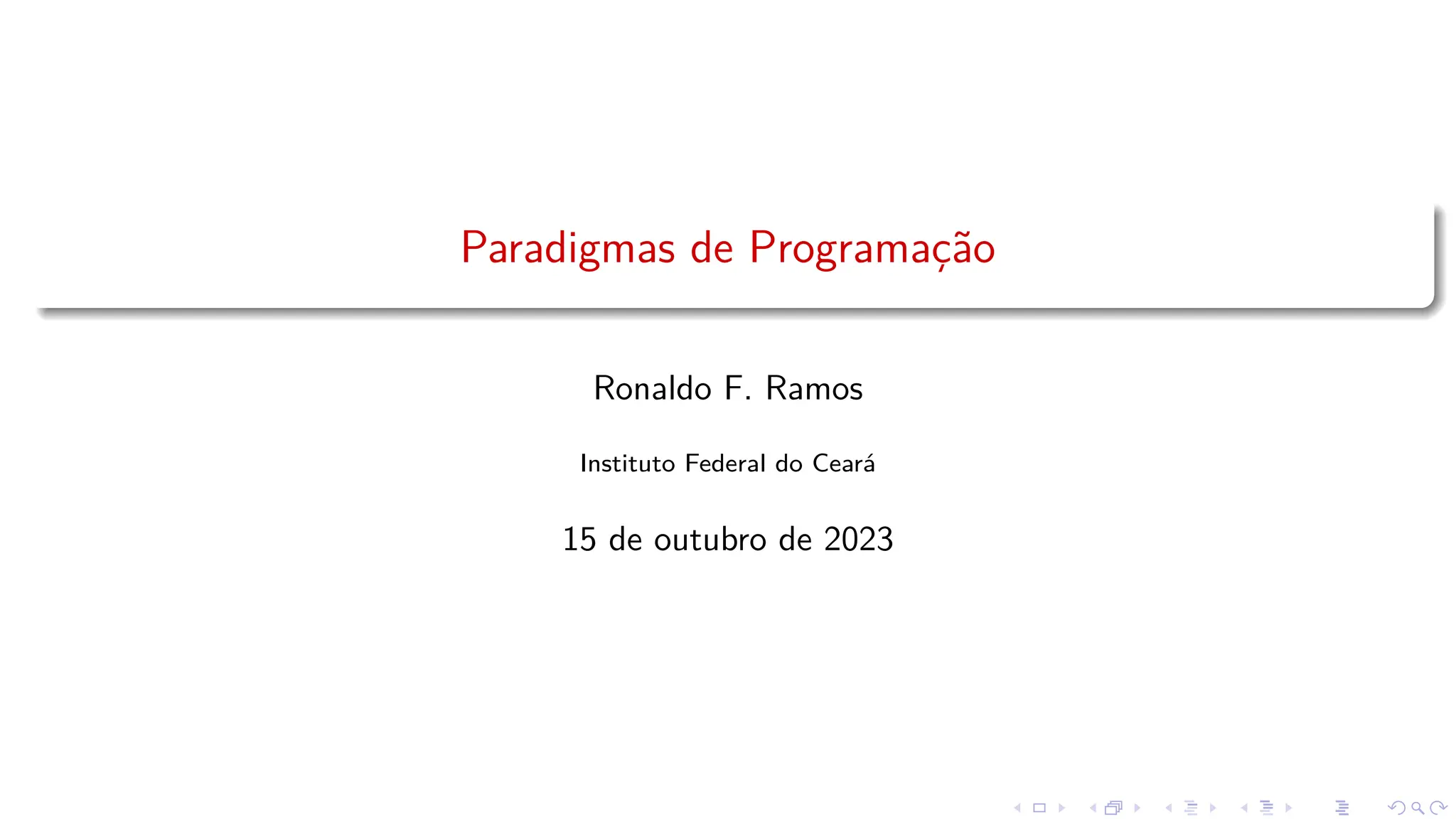 Paradigmas de Programação

Ronaldo F. Ramos

Instituto Federal do Ceará

15 de outubro de 2023